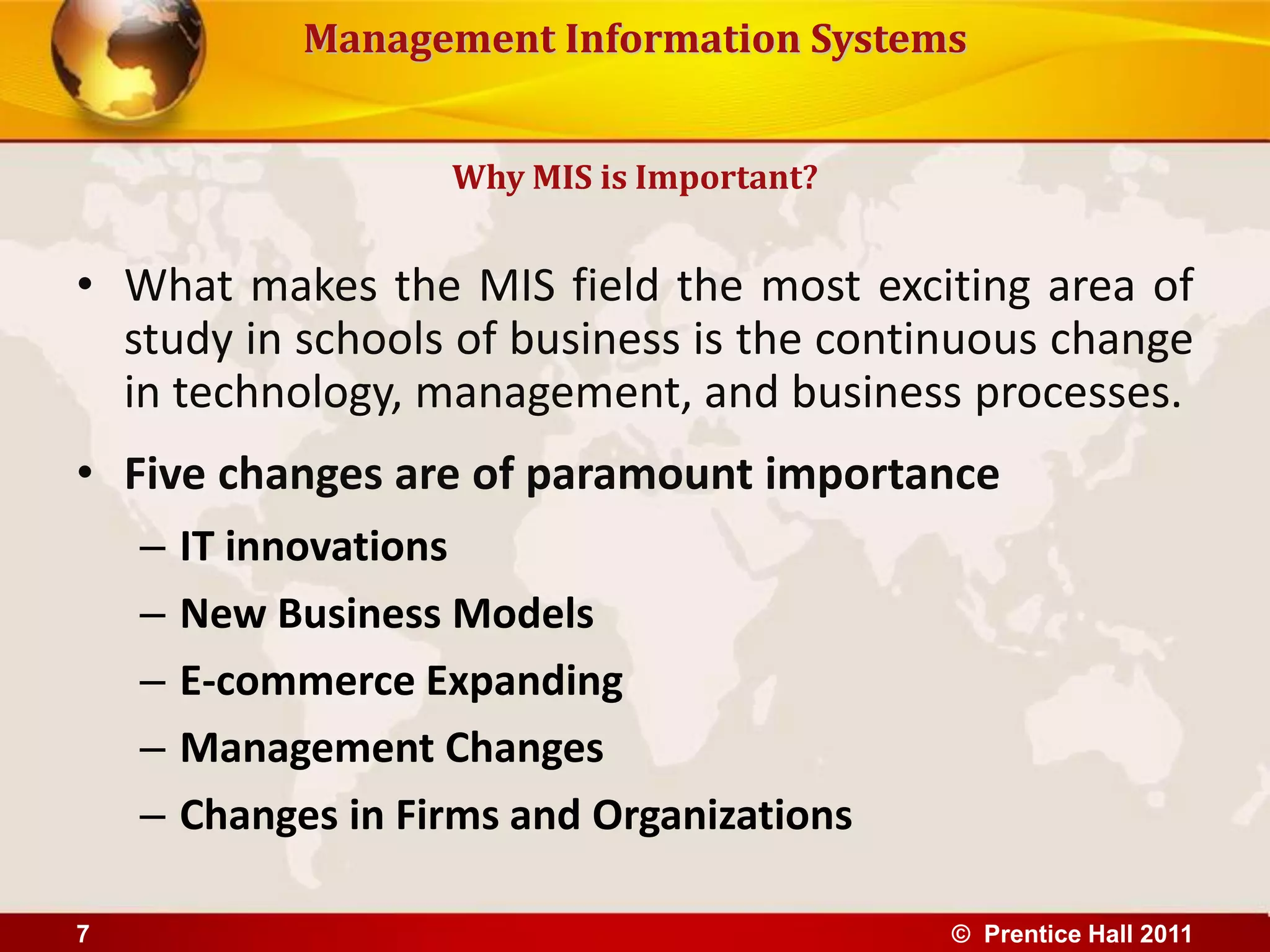 Management Information Systems

Why MIS is Important?

• What makes the MIS field the most exciting area of study in schools of business is the continuous change in technology, management, and business processes.

• Five changes are of paramount importance

– IT innovations

– New Business Models

– E-commerce Expanding

– Management Changes

– Changes in Firms and Organizations

7

© Prentice Hall 2011